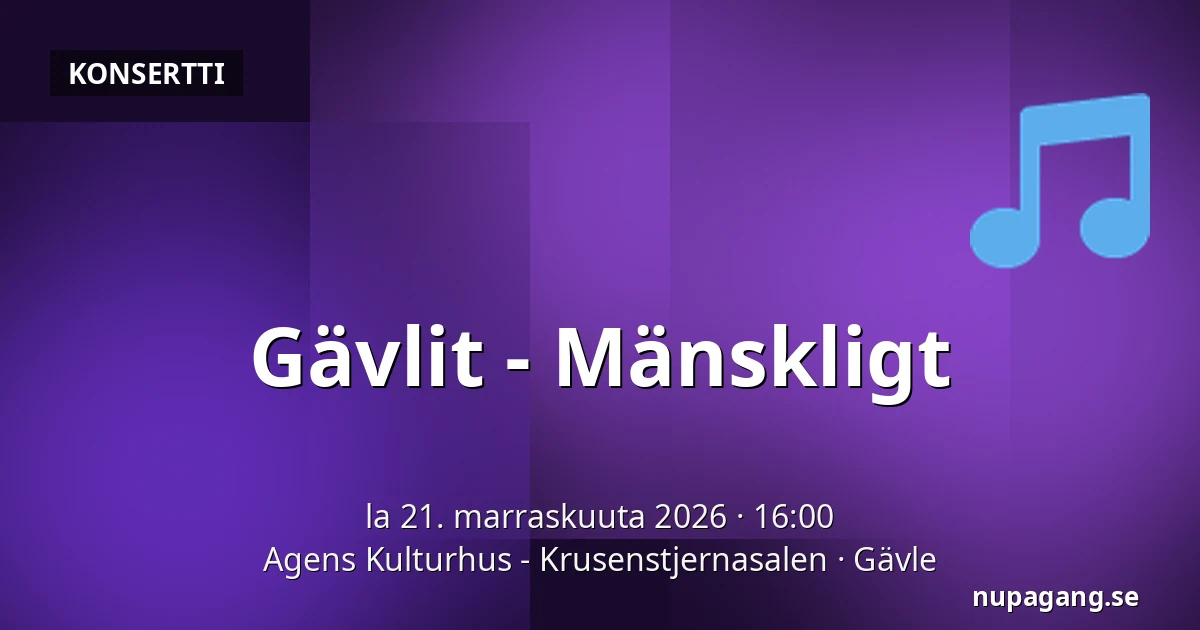 KONSERTTI

Gävlit - Mänskligt

la 21. marraskuuta 2026 · 16:00
Agens Kulturhus - Krusenstjernasalen · Gävle

nupagang.se